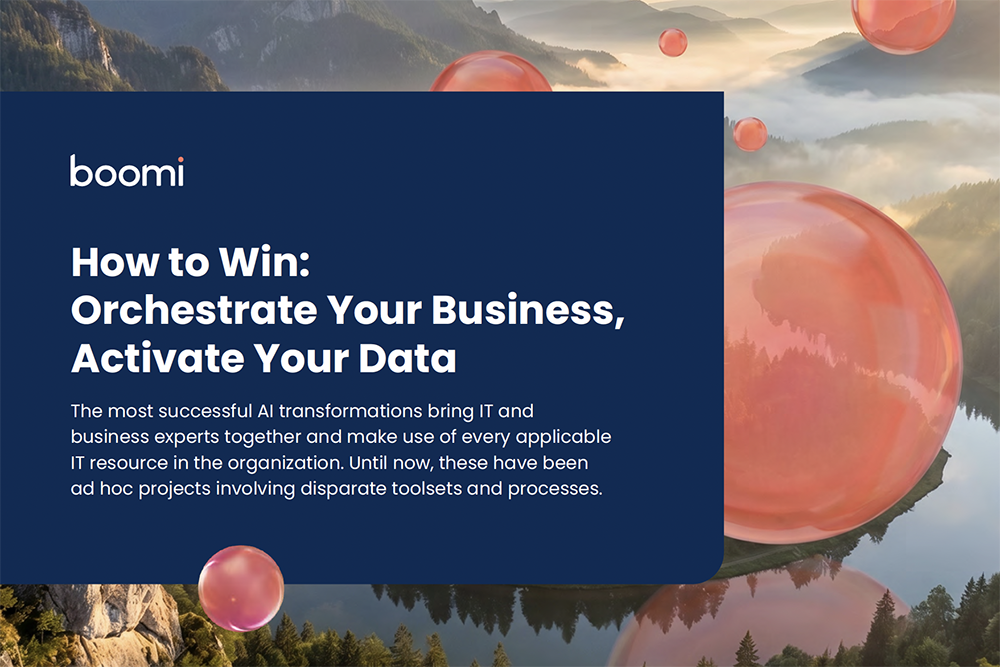 boomi

How to Win:
Orchestrate Your Business, Activate Your Data

The most successful AI transformations bring IT and business experts together and make use of every applicable IT resource in the organization. Until now, these have been ad hoc projects involving disparate toolsets and processes.